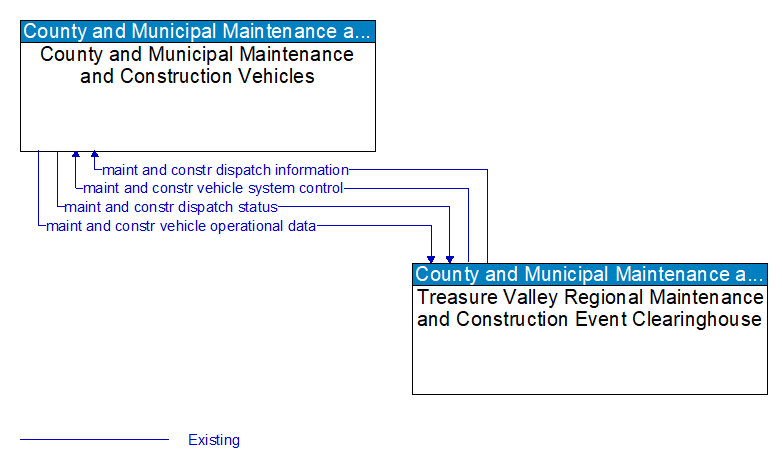 County and Municipal Maintenance a...
County and Municipal Maintenance and Construction Vehicles

maint and constr dispatch information
maint and constr vehicle system control
maint and constr dispatch status
maint and constr vehicle operational data

County and Municipal Maintenance a...
Treasure Valley Regional Maintenance and Construction Event Clearinghouse

Existing